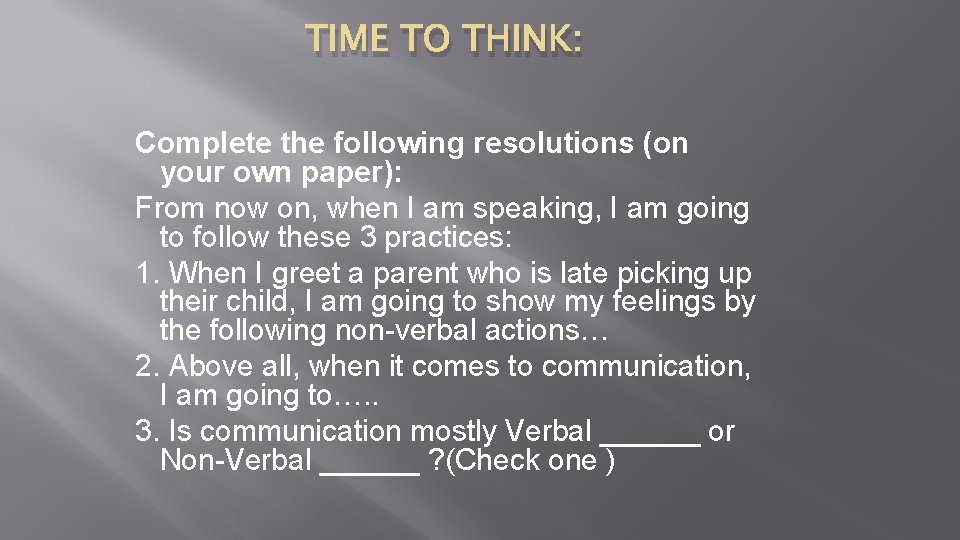 TIME TO THINK:

Complete the following resolutions (on your own paper):

From now on, when I am speaking, I am going to follow these 3 practices:

1. When I greet a parent who is late picking up their child, I am going to show my feelings by the following non-verbal actions…

2. Above all, when it comes to communication, I am going to…..

3. Is communication mostly Verbal ______ or Non-Verbal ______ ?(Check one )